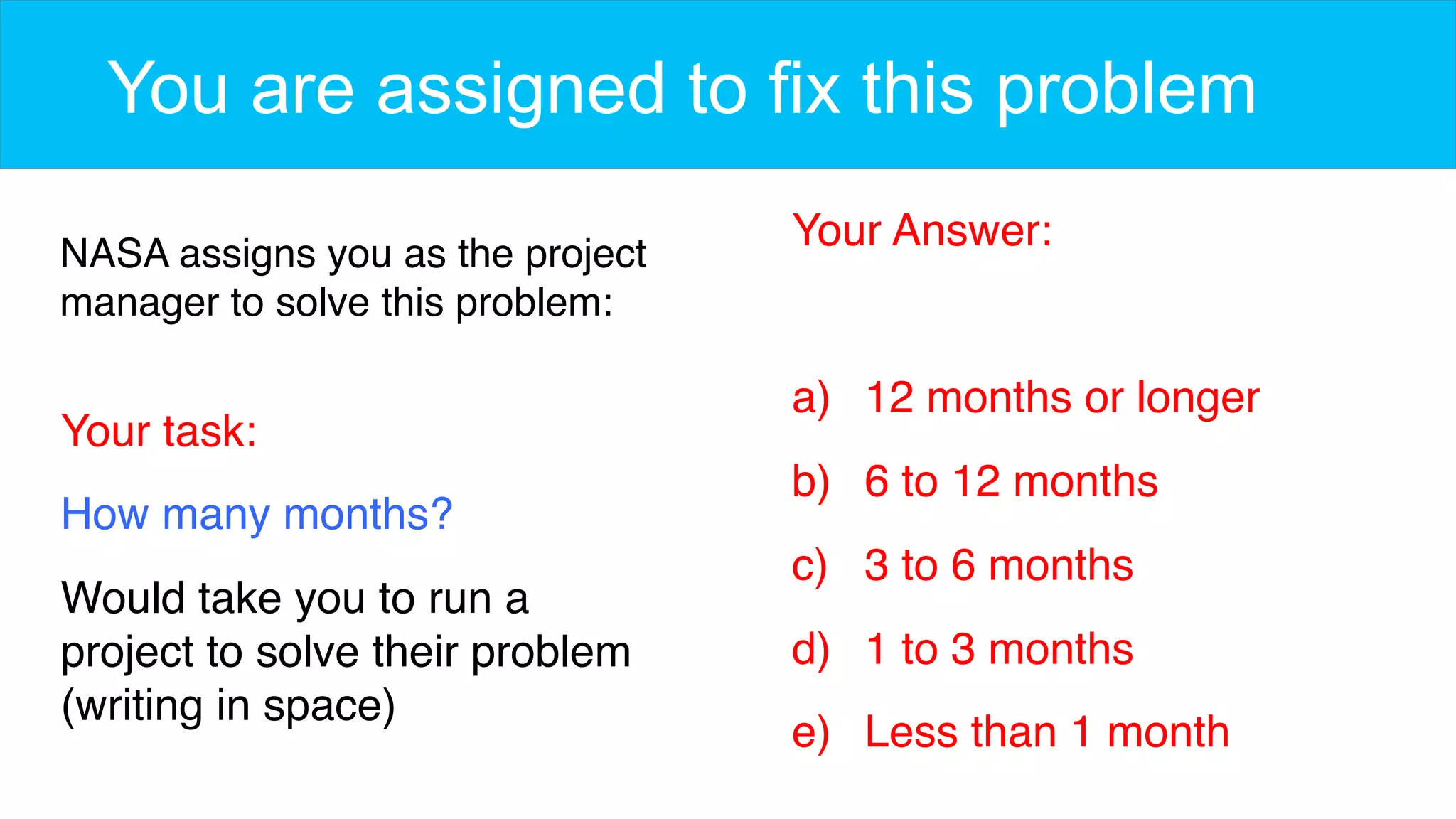 You are assigned to fix this problem

NASA assigns you as the project manager to solve this problem:

Your task:

How many months?

Would take you to run a project to solve their problem (writing in space)

Your Answer:

a) 12 months or longer

b) 6 to 12 months

c) 3 to 6 months

d) 1 to 3 months

e) Less than 1 month